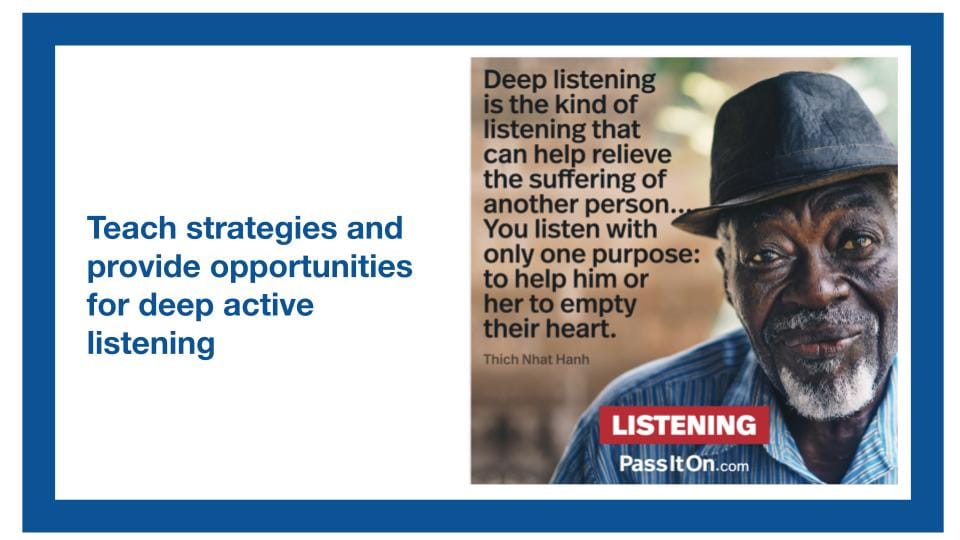 Teach strategies and provide opportunities for deep active listening

Deep listening is the kind of listening that can help relieve the suffering of another person... You listen with only one purpose: to help him or her to empty their heart.

Thich Nhat Hanh

LISTENING

PassItOn.com